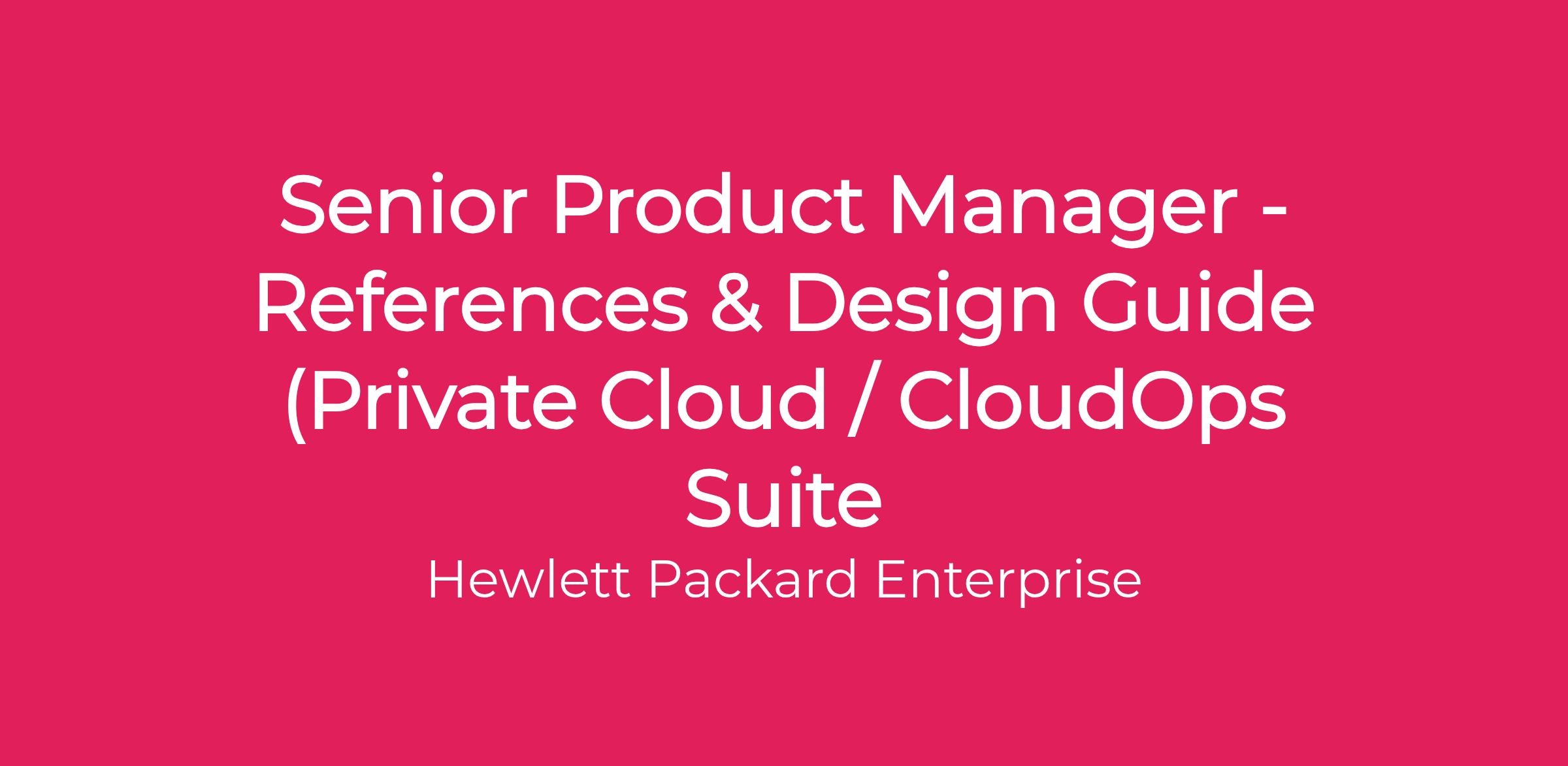 Senior Product Manager - References & Design Guide (Private Cloud / CloudOps Suite

Hewlett Packard Enterprise